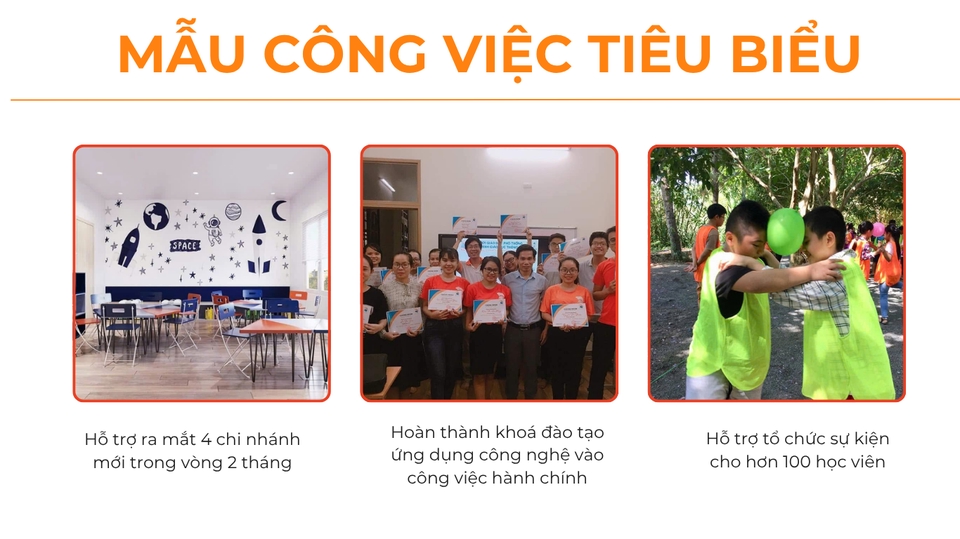 MẪU CÔNG VIỆC TIÊU BIỂU

SPACE

Hỗ trợ ra mắt 4 chi nhánh mới trong vòng 2 tháng

Hoàn thành khoá đào tạo ứng dụng công nghệ vào công việc hành chính

Hỗ trợ tổ chức sự kiện cho hơn 100 học viên